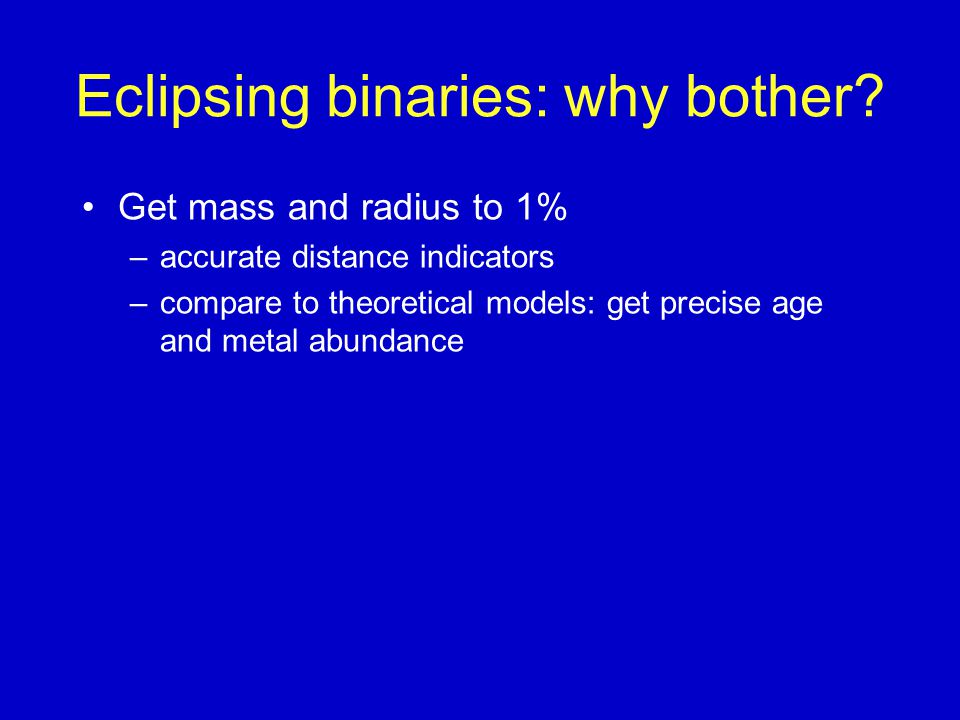 Eclipsing binaries: why bother?

• Get mass and radius to 1%
– accurate distance indicators
– compare to theoretical models: get precise age and metal abundance